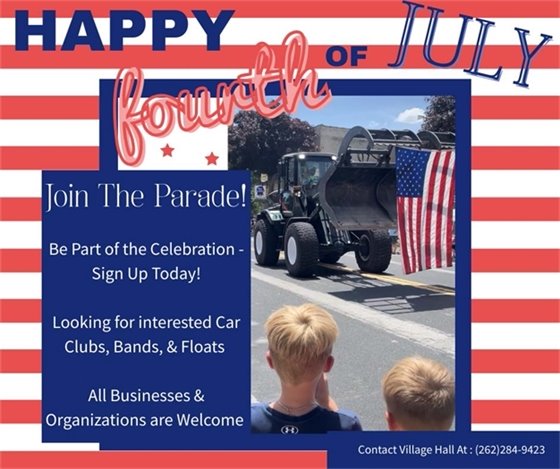 HAPPY fourth OF JULY

Join The Parade!

Be Part of the Celebration - Sign Up Today!

Looking for interested Car Clubs, Bands, & Floats

All Businesses & Organizations are Welcome

Contact Village Hall At : (262)284-9423